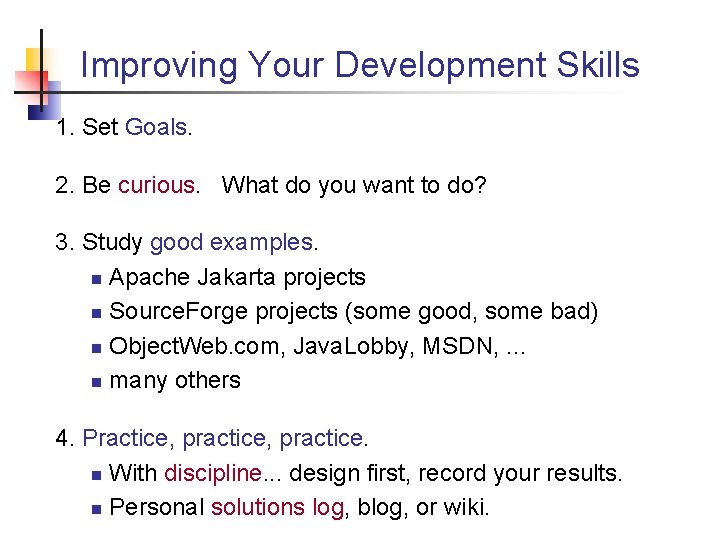 Improving Your Development Skills

1. Set Goals.

2. Be curious. What do you want to do?

3. Study good examples.

- Apache Jakarta projects
- SourceForge projects (some good, some bad)
- ObjectWeb.com, JavaLobby, MSDN, ...
- many others

4. Practice, practice, practice.

- With discipline... design first, record your results.
- Personal solutions log, blog, or wiki.